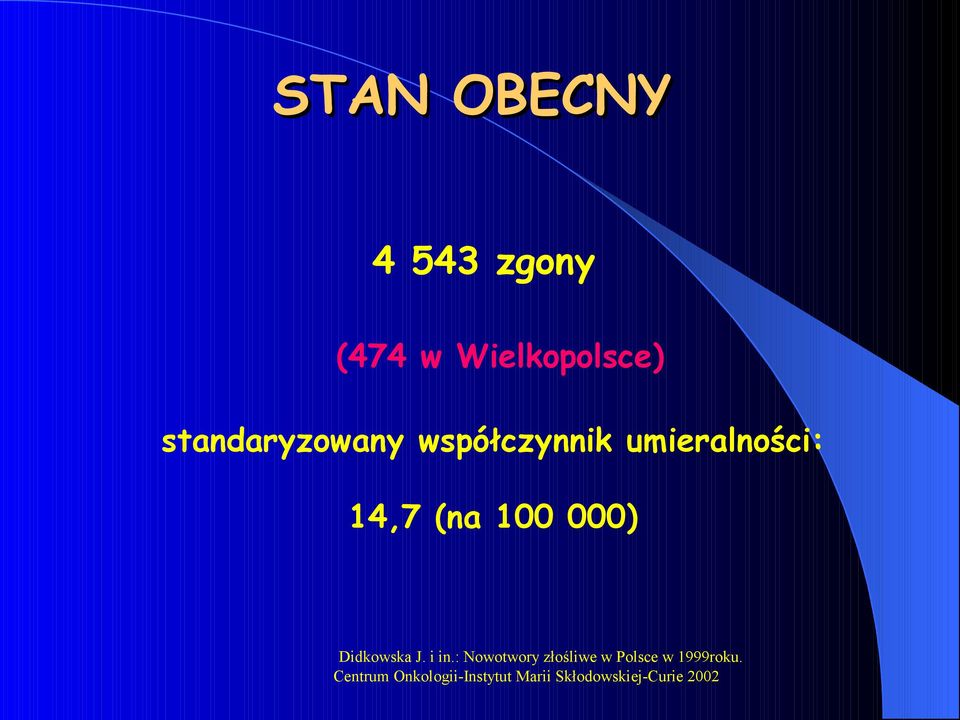 STAN OBECNY

4 543 zgony

(474 w Wielkopolsce)

standaryzowany współczynnik umieralności:

14,7 (na 100 000)

Didkowska J. i in.: Nowotwory złośliwe w Polsce w 1999roku. Centrum Onkologii-Instytut Marii Skłodowskiej-Curie 2002